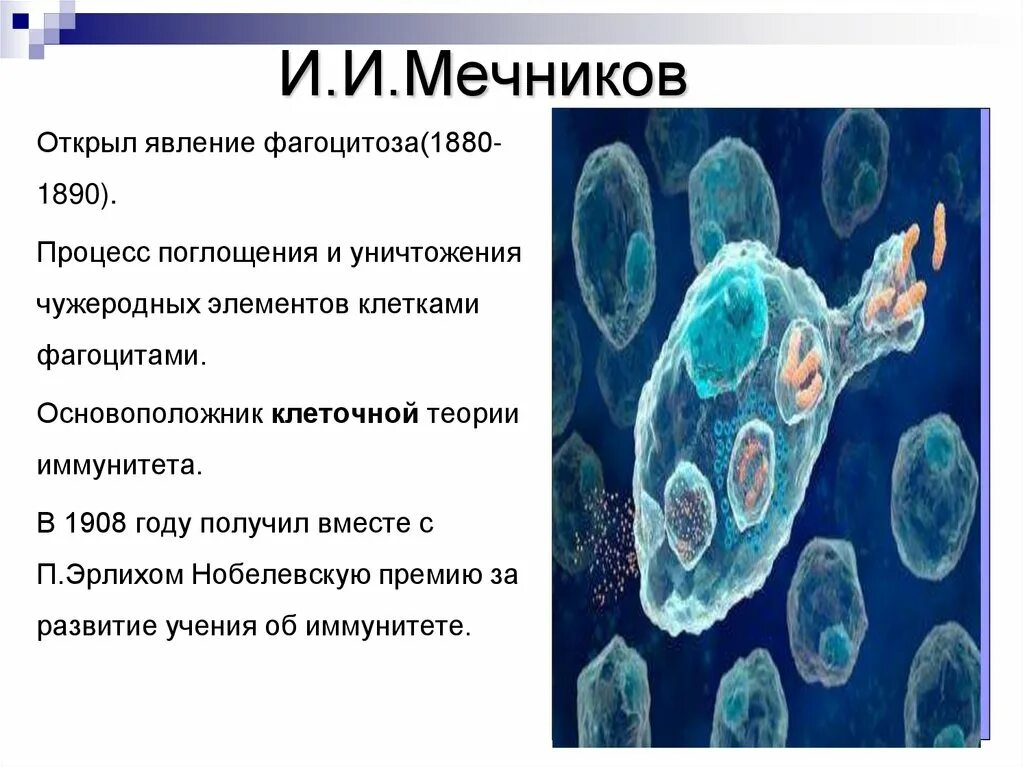 И.И.Мечников

Открыл явление фагоцитоза(1880-1890).

Процесс поглощения и уничтожения чужеродных элементов клетками фагоцитами.

Основоположник клеточной теории иммунитета.

В 1908 году получил вместе с П.Эрлихом Нобелевскую премию за развитие учения об иммунитете.